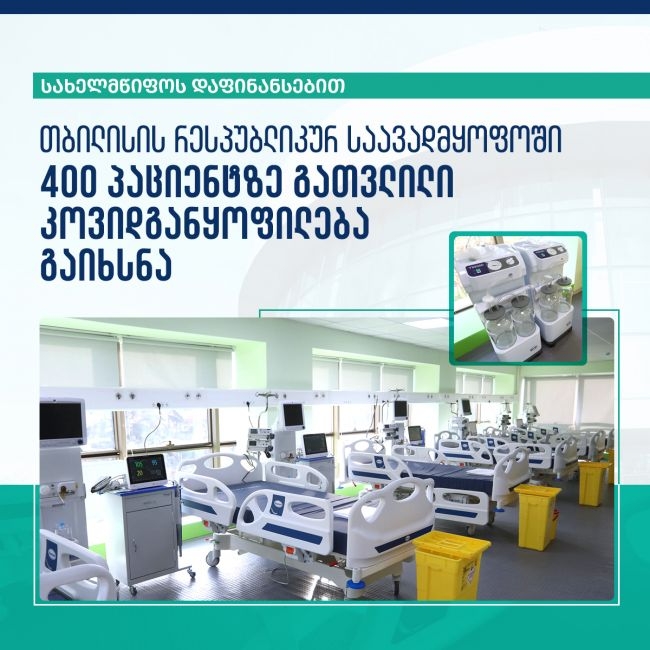 სახელმწიფოს დაფინანსებით

თბილისის რესპუბლიკურ საავადმყოფოში
400 პაციენტზე გათვლილი კოვიდგანყოფილება გაიხსნა